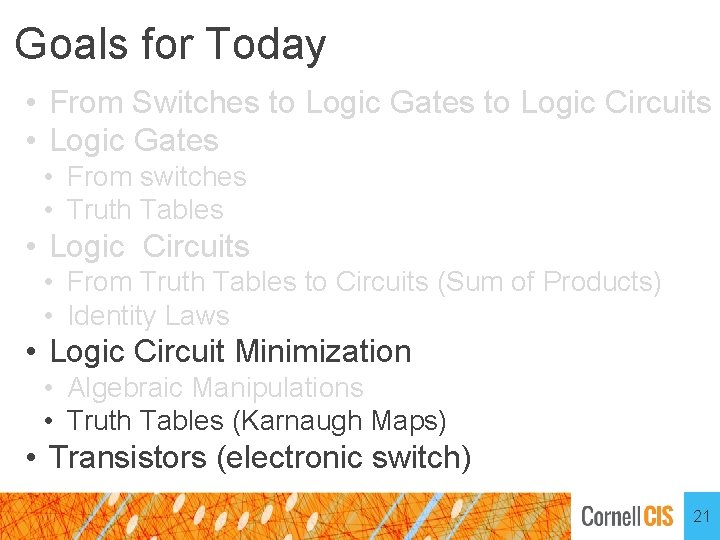 Goals for Today

• From Switches to Logic Gates to Logic Circuits
• Logic Gates
  • From switches
  • Truth Tables
• Logic Circuits
  • From Truth Tables to Circuits (Sum of Products)
  • Identity Laws
• Logic Circuit Minimization
  • Algebraic Manipulations
  • Truth Tables (Karnaugh Maps)
• Transistors (electronic switch)

Cornell CIS 21